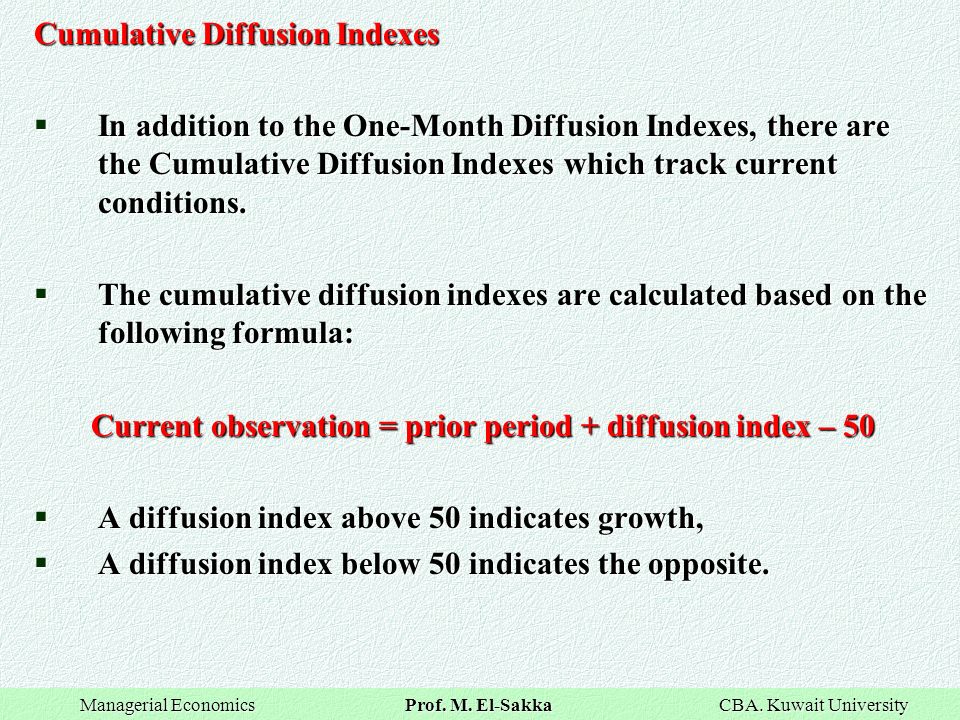 Cumulative Diffusion Indexes

▪ In addition to the One-Month Diffusion Indexes, there are the Cumulative Diffusion Indexes which track current conditions.

▪ The cumulative diffusion indexes are calculated based on the following formula:

Current observation = prior period + diffusion index – 50

▪ A diffusion index above 50 indicates growth,
▪ A diffusion index below 50 indicates the opposite.

Managerial Economics Prof. M. El-Sakka CBA. Kuwait University